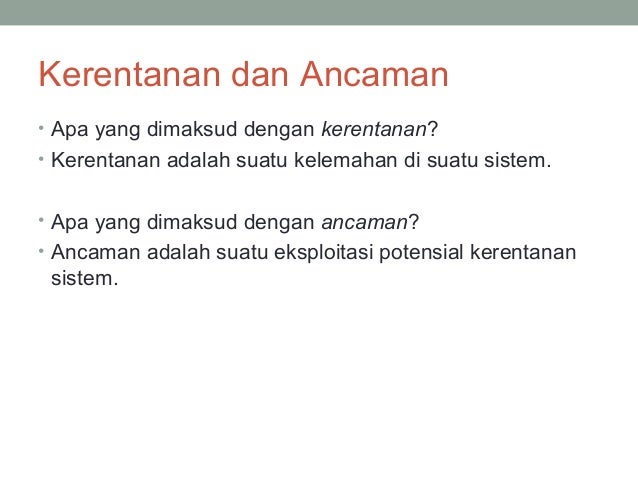 Kerentanan dan Ancaman

• Apa yang dimaksud dengan kerentanan?
• Kerentanan adalah suatu kelemahan di suatu sistem.

• Apa yang dimaksud dengan ancaman?
• Ancaman adalah suatu eksploitasi potensial kerentanan sistem.